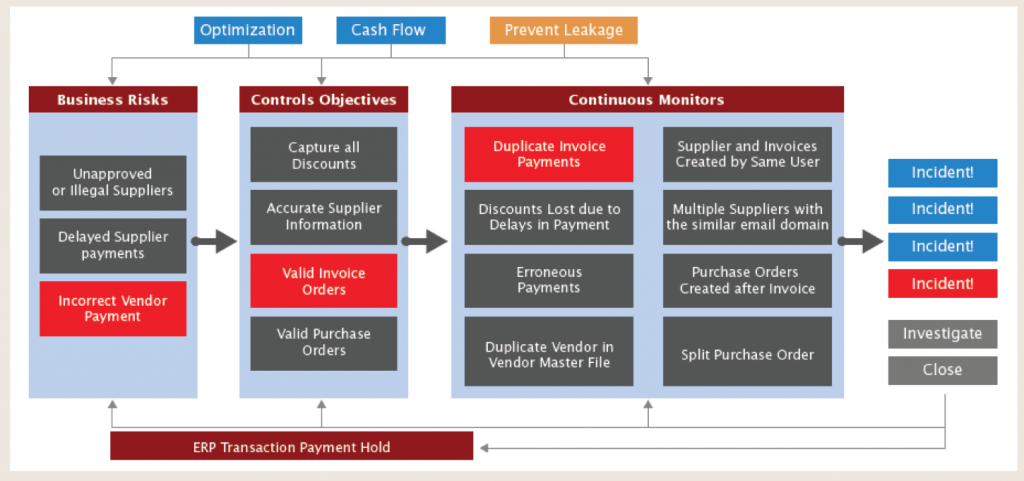 Optimization

Cash Flow

Prevent Leakage

Business Risks

Unapproved or Illegal Suppliers

Delayed Supplier payments

Incorrect Vendor Payment

Controls Objectives

Capture all Discounts

Accurate Supplier Information

Valid Invoice Orders

Valid Purchase Orders

Continuous Monitors

Duplicate Invoice Payments

Discounts Lost due to Delays in Payment

Erroneous Payments

Duplicate Vendor in Vendor Master File

Supplier and Invoices Created by Same User

Multiple Suppliers with the similar email domain

Purchase Orders Created after Invoice

Split Purchase Order

Incident!

Incident!

Incident!

Incident!

Investigate

Close

ERP Transaction Payment Hold